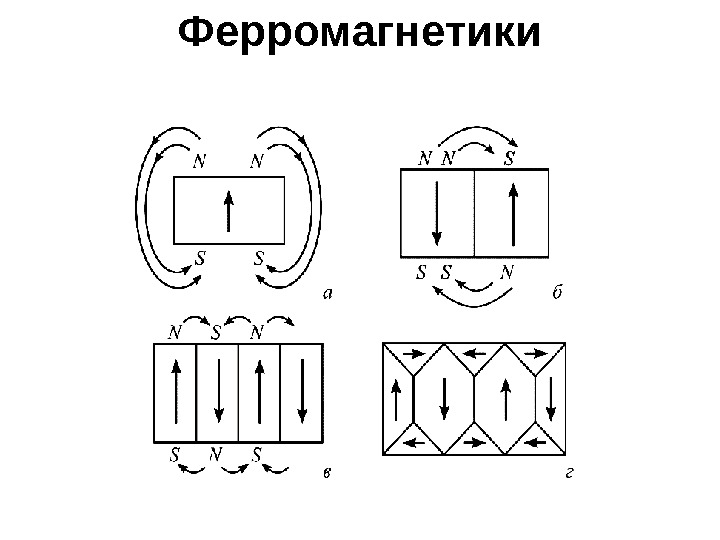 Ферромагнетики

N N

S S

а

N N S

S S N

б

N S N

S N S

в

г